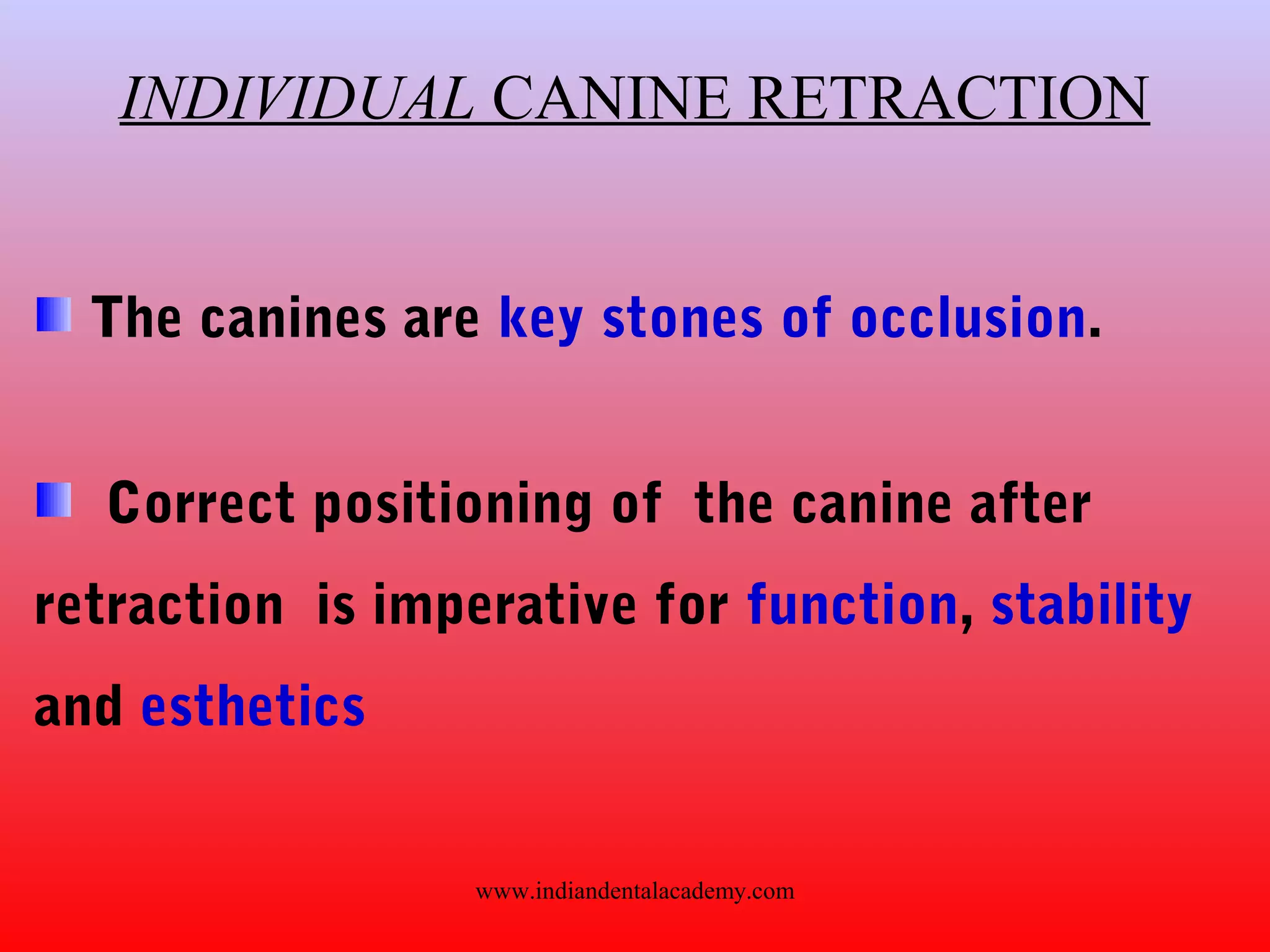 INDIVIDUAL CANINE RETRACTION

The canines are key stones of occlusion.

Correct positioning of the canine after retraction is imperative for function, stability and esthetics

www.indiandentalacademy.com